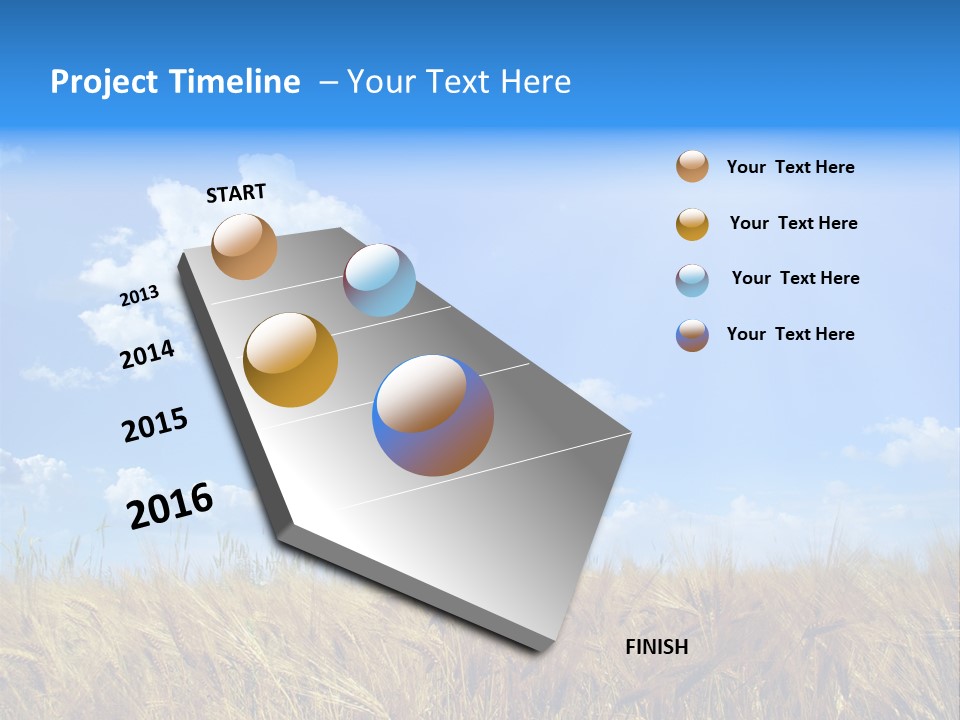 Project Timeline – Your Text Here

START

2013

2014

2015

2016

FINISH

Your Text Here

Your Text Here

Your Text Here

Your Text Here